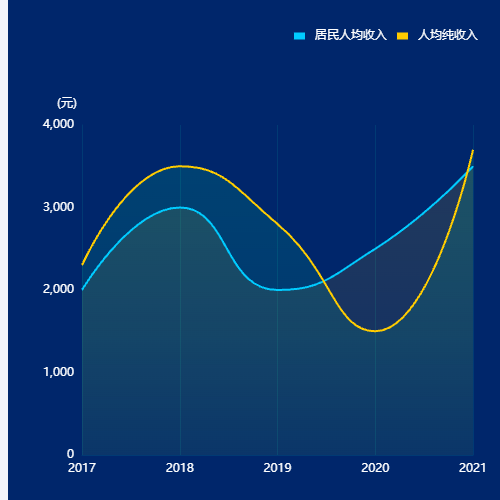 居民人均收入 人均纯收入

(元)

4,000
3,000
2,000
1,000
0

2017 2018 2019 2020 2021